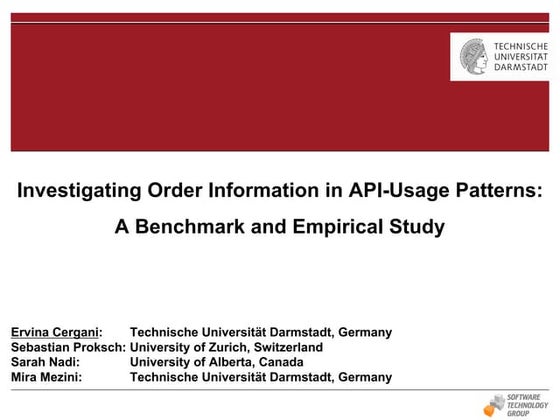 TECHNISCHE UNIVERSITÄT DARMSTADT

Investigating Order Information in API-Usage Patterns:
A Benchmark and Empirical Study

Ervina Cergani: Technische Universität Darmstadt, Germany
Sebastian Proksch: University of Zurich, Switzerland
Sarah Nadi: University of Alberta, Canada
Mira Mezini: Technische Universität Darmstadt, Germany

SOFTWARE TECHNOLOGY GROUP